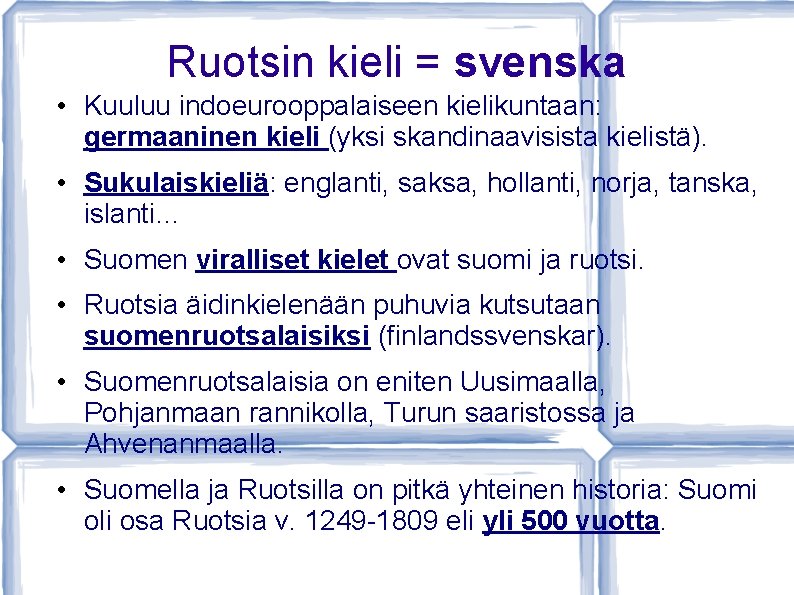 Ruotsin kieli = svenska

• Kuuluu indoeurooppalaiseen kielikuntaan: germaaninen kieli (yksi skandinaavisista kielistä).

• Sukulaiskieliä: englanti, saksa, hollanti, norja, tanska, islanti…

• Suomen viralliset kielet ovat suomi ja ruotsi.

• Ruotsia äidinkielenään puhuvia kutsutaan suomenruotsalaisiksi (finlandssvenskar).

• Suomenruotsalaisia on eniten Uusimaalla, Pohjanmaan rannikolla, Turun saaristossa ja Ahvenanmaalla.

• Suomella ja Ruotsilla on pitkä yhteinen historia: Suomi oli osa Ruotsia v. 1249-1809 eli yli 500 vuotta.